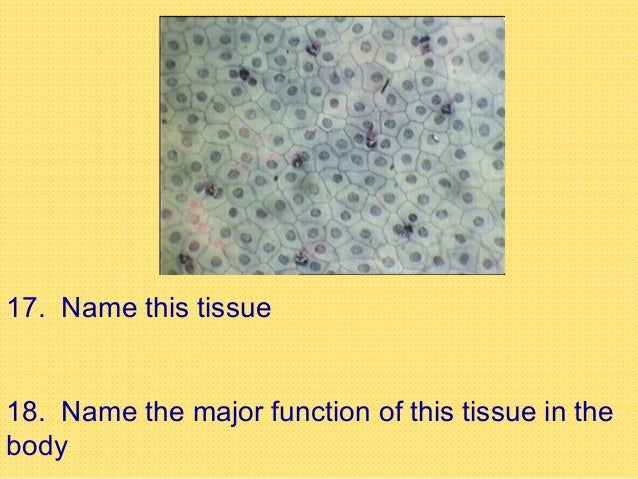 17. Name this tissue

18. Name the major function of this tissue in the body